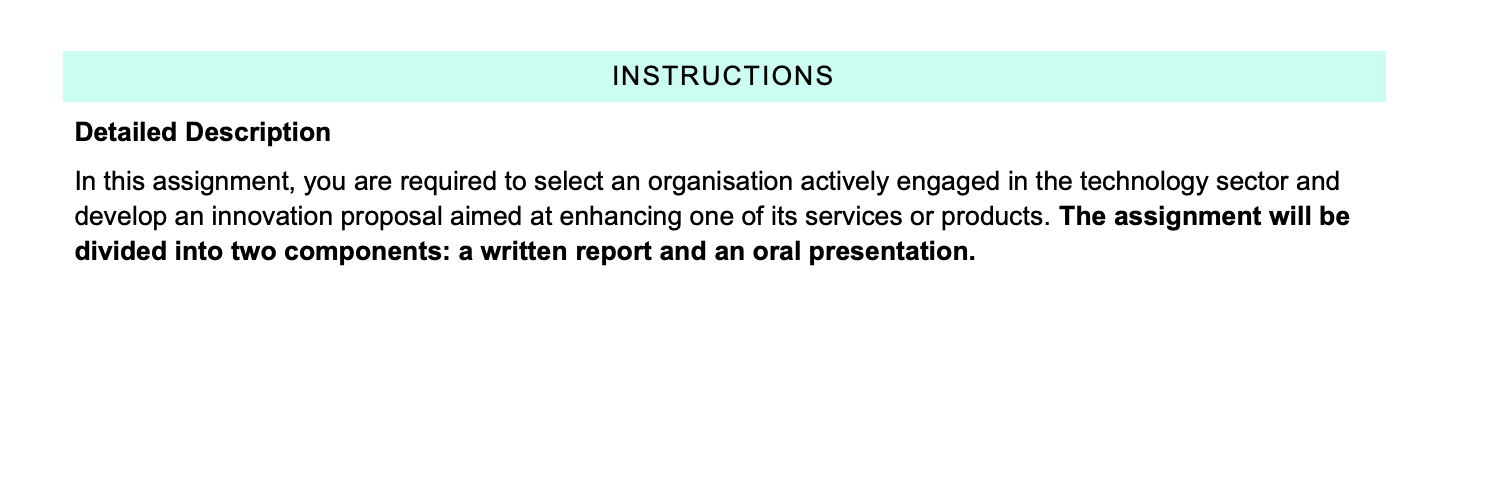 INSTRUCTIONS

Detailed Description

In this assignment, you are required to select an organisation actively engaged in the technology sector and develop an innovation proposal aimed at enhancing one of its services or products. The assignment will be divided into two components: a written report and an oral presentation.